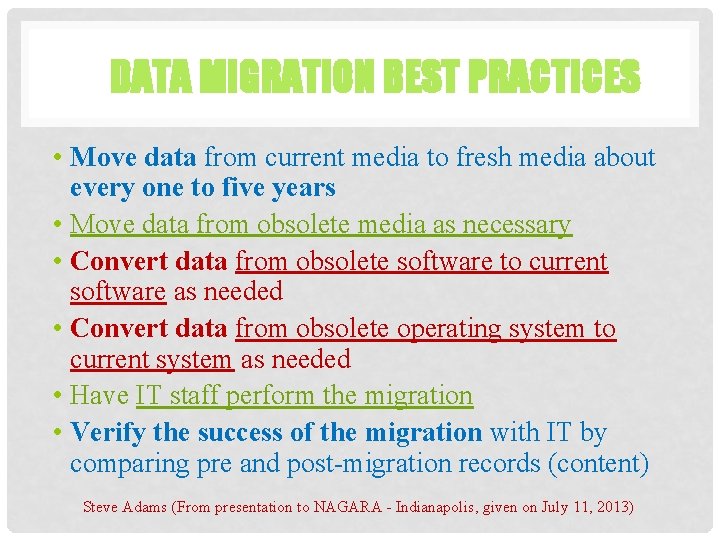 DATA MIGRATION BEST PRACTICES

• Move data from current media to fresh media about every one to five years
• Move data from obsolete media as necessary
• Convert data from obsolete software to current software as needed
• Convert data from obsolete operating system to current system as needed
• Have IT staff perform the migration
• Verify the success of the migration with IT by comparing pre and post-migration records (content)

Steve Adams (From presentation to NAGARA - Indianapolis, given on July 11, 2013)